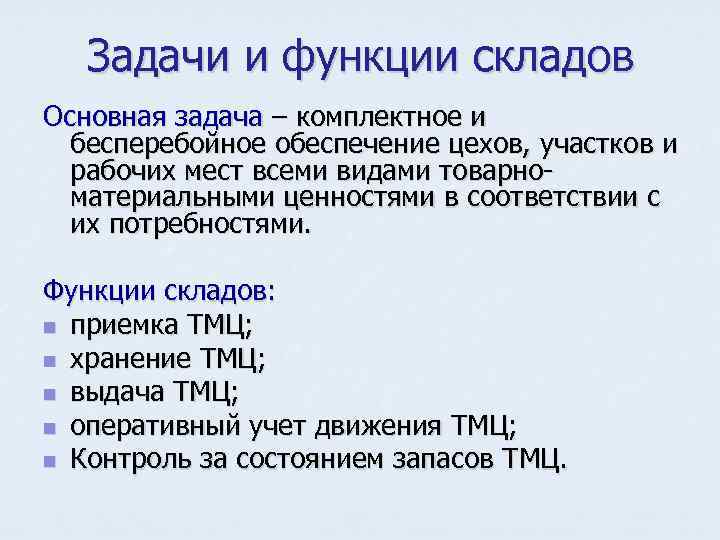 Задачи и функции складов

Основная задача – комплектное и бесперебойное обеспечение цехов, участков и рабочих мест всеми видами товарно-материальными ценностями в соответствии с их потребностями.

Функции складов:
- приемка ТМЦ;
- хранение ТМЦ;
- выдача ТМЦ;
- оперативный учет движения ТМЦ;
- Контроль за состоянием запасов ТМЦ.